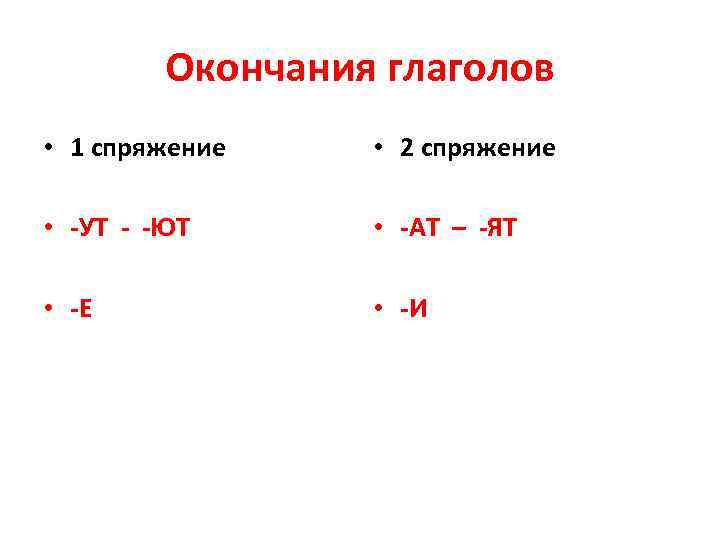 Окончания глаголов

• 1 спряжение

• -УТ - -ЮТ

• -Е

• 2 спряжение

• -АТ – -ЯТ

• -И